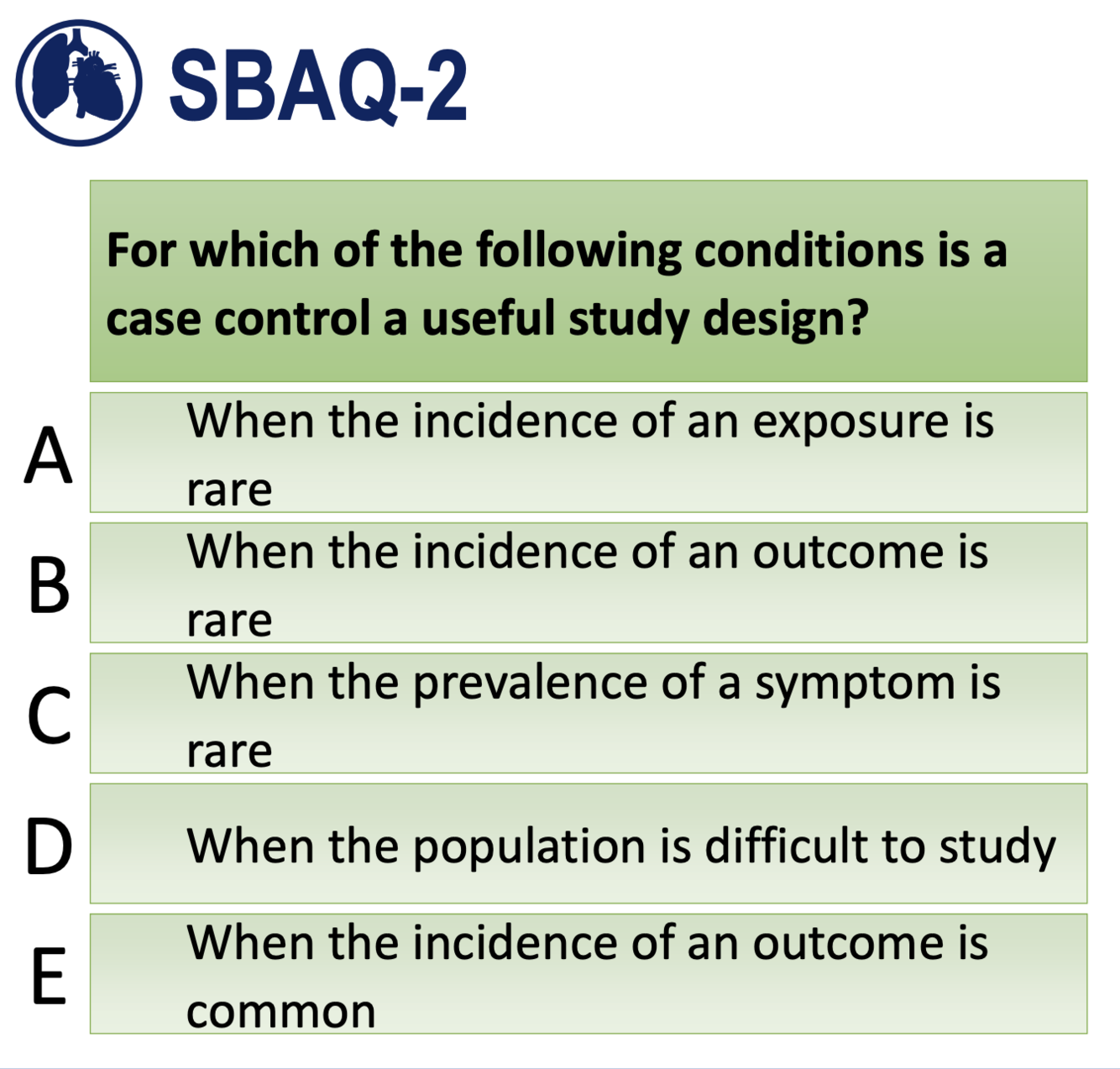 SBAQ-2

For which of the following conditions is a case control a useful study design?

A When the incidence of an exposure is rare

B When the incidence of an outcome is rare

C When the prevalence of a symptom is rare

D When the population is difficult to study

E When the incidence of an outcome is common